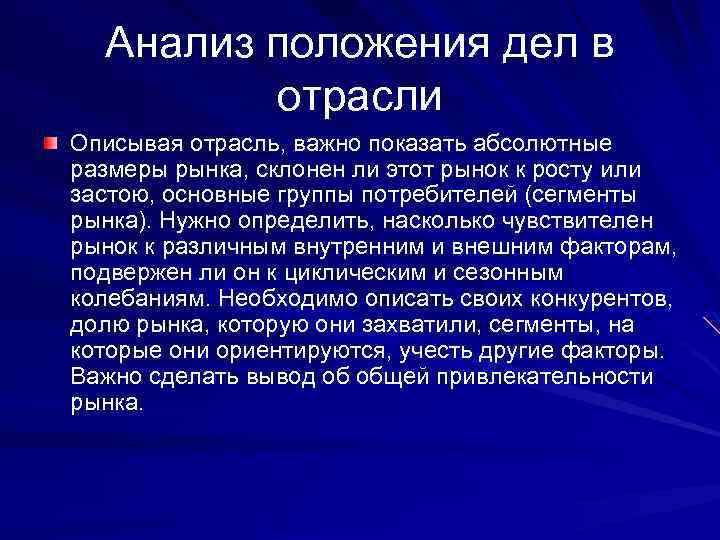 Анализ положения дел в отрасли

Описывая отрасль, важно показать абсолютные размеры рынка, склонен ли этот рынок к росту или застою, основные группы потребителей (сегменты рынка). Нужно определить, насколько чувствителен рынок к различным внутренним и внешним факторам, подвержен ли он к циклическим и сезонным колебаниям. Необходимо описать своих конкурентов, долю рынка, которую они захватили, сегменты, на которые они ориентируются, учесть другие факторы. Важно сделать вывод об общей привлекательности рынка.